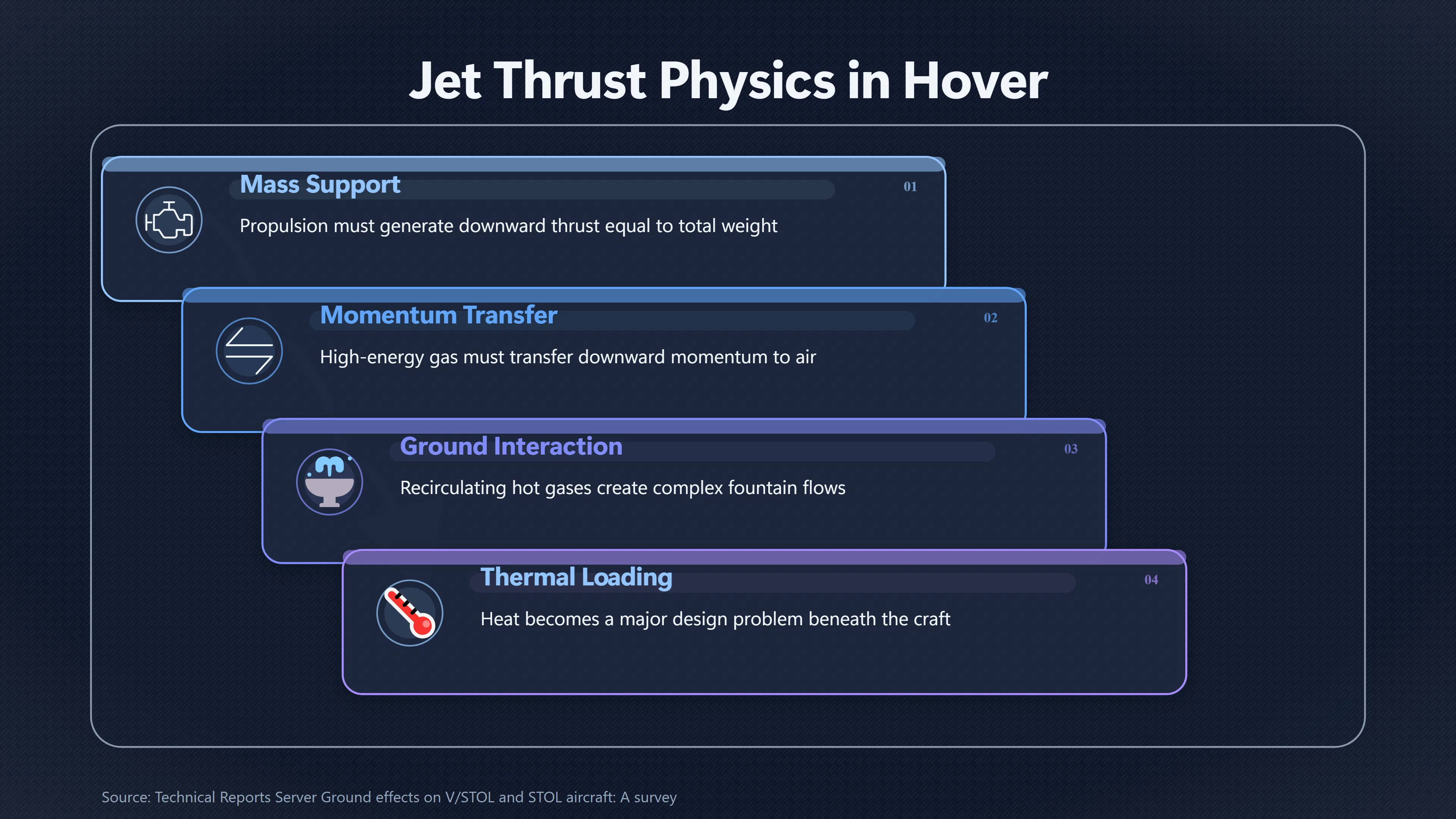 Jet Thrust Physics in Hover

Mass Support
01
Propulsion must generate downward thrust equal to total weight

Momentum Transfer
02
High-energy gas must transfer downward momentum to air

Ground Interaction
03
Recirculating hot gases create complex fountain flows

Thermal Loading
04
Heat becomes a major design problem beneath the craft

Source: Technical Reports Server Ground effects on V/STOL and STOL aircraft: A survey